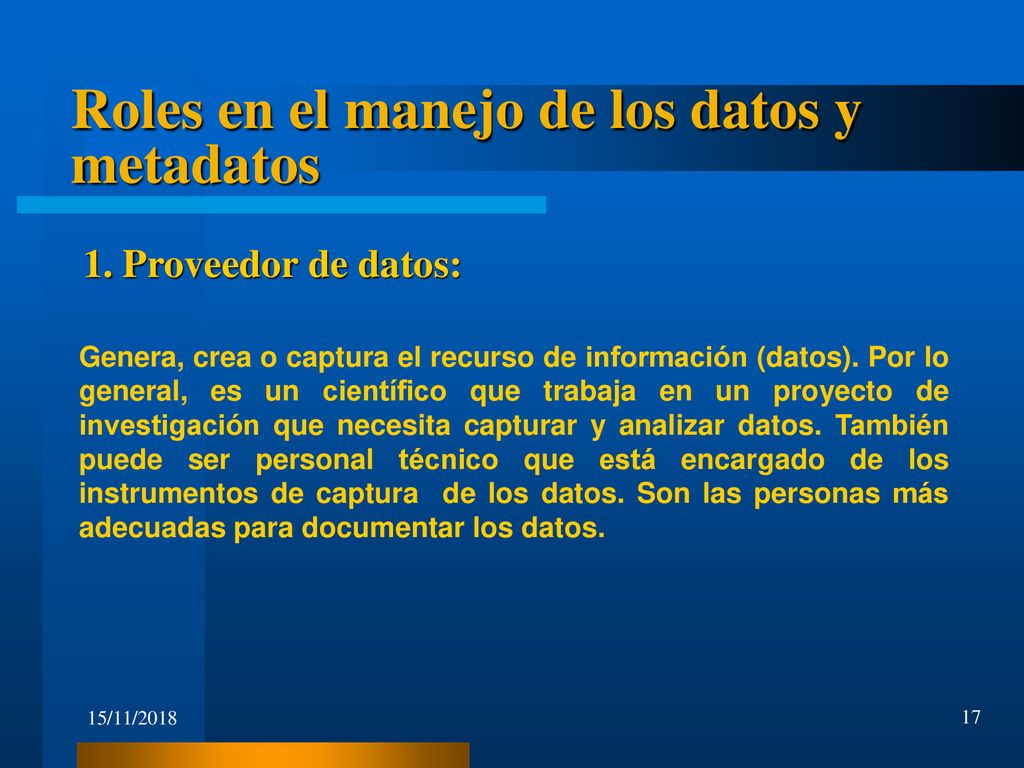 Roles en el manejo de los datos y metadatos

1. Proveedor de datos:

Genera, crea o captura el recurso de información (datos). Por lo general, es un científico que trabaja en un proyecto de investigación que necesita capturar y analizar datos. También puede ser personal técnico que está encargado de los instrumentos de captura de los datos. Son las personas más adecuadas para documentar los datos.

15/11/2018

17